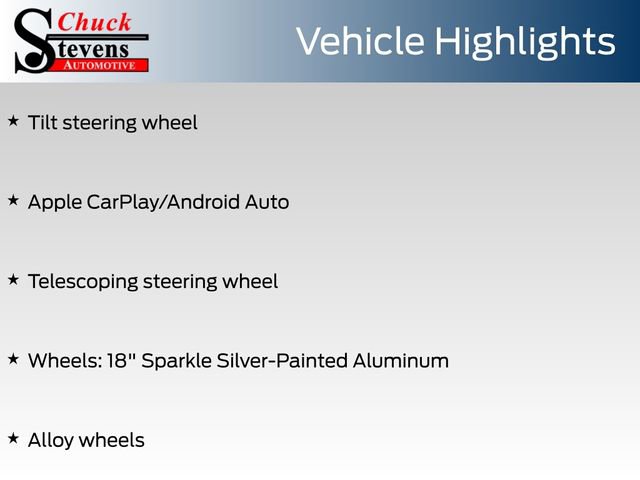 Chuck
Stevens
AUTOMOTIVE

Vehicle Highlights

★ Tilt steering wheel

★ Apple CarPlay/Android Auto

★ Telescoping steering wheel

★ Wheels: 18" Sparkle Silver-Painted Aluminum

★ Alloy wheels